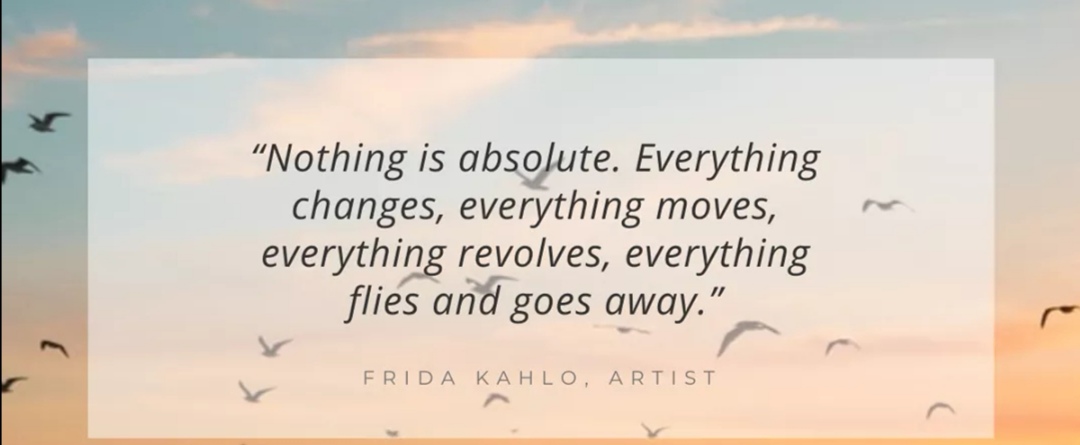 “Nothing is absolute. Everything changes, everything moves, everything revolves, everything flies and goes away.”

FRIDA KAHLO, ARTIST